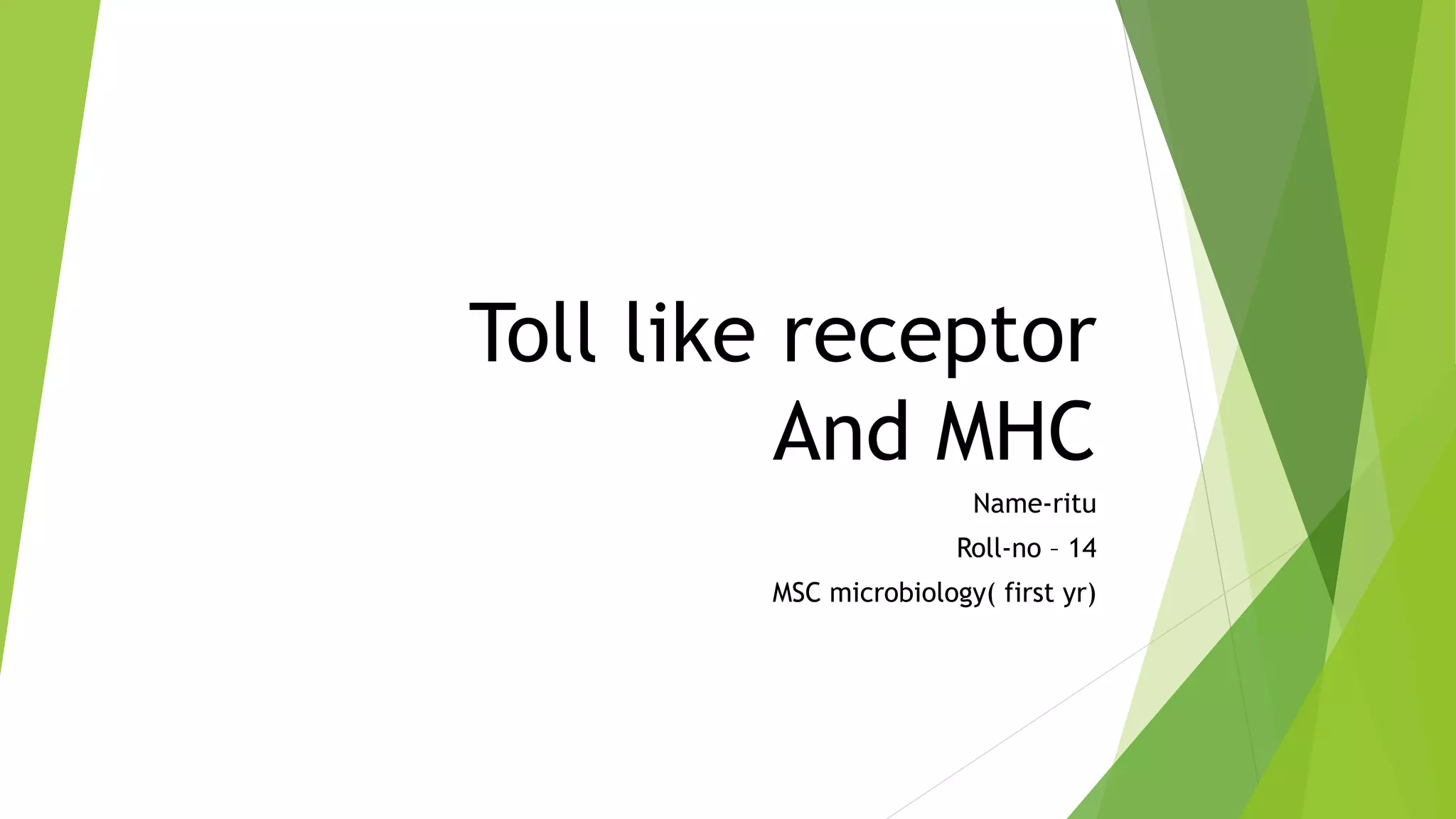 Toll like receptor
And MHC

Name-ritu

Roll-no – 14

MSC microbiology( first yr)